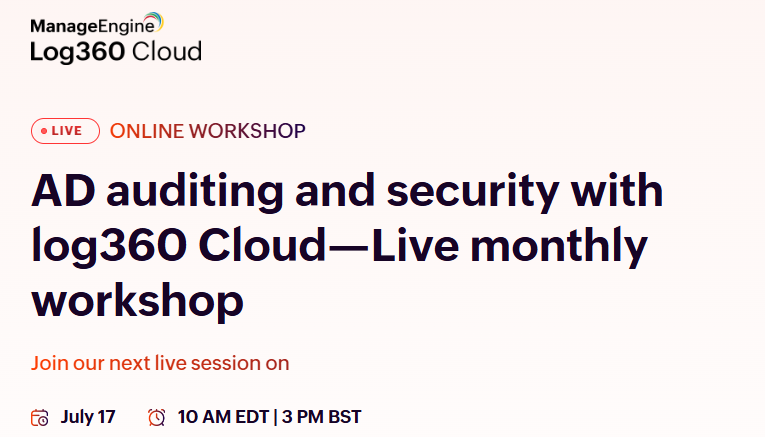 ManageEngine
Log360 Cloud

LIVE ONLINE WORKSHOP

AD auditing and security with log360 Cloud—Live monthly workshop

Join our next live session on

July 17 10 AM EDT | 3 PM BST